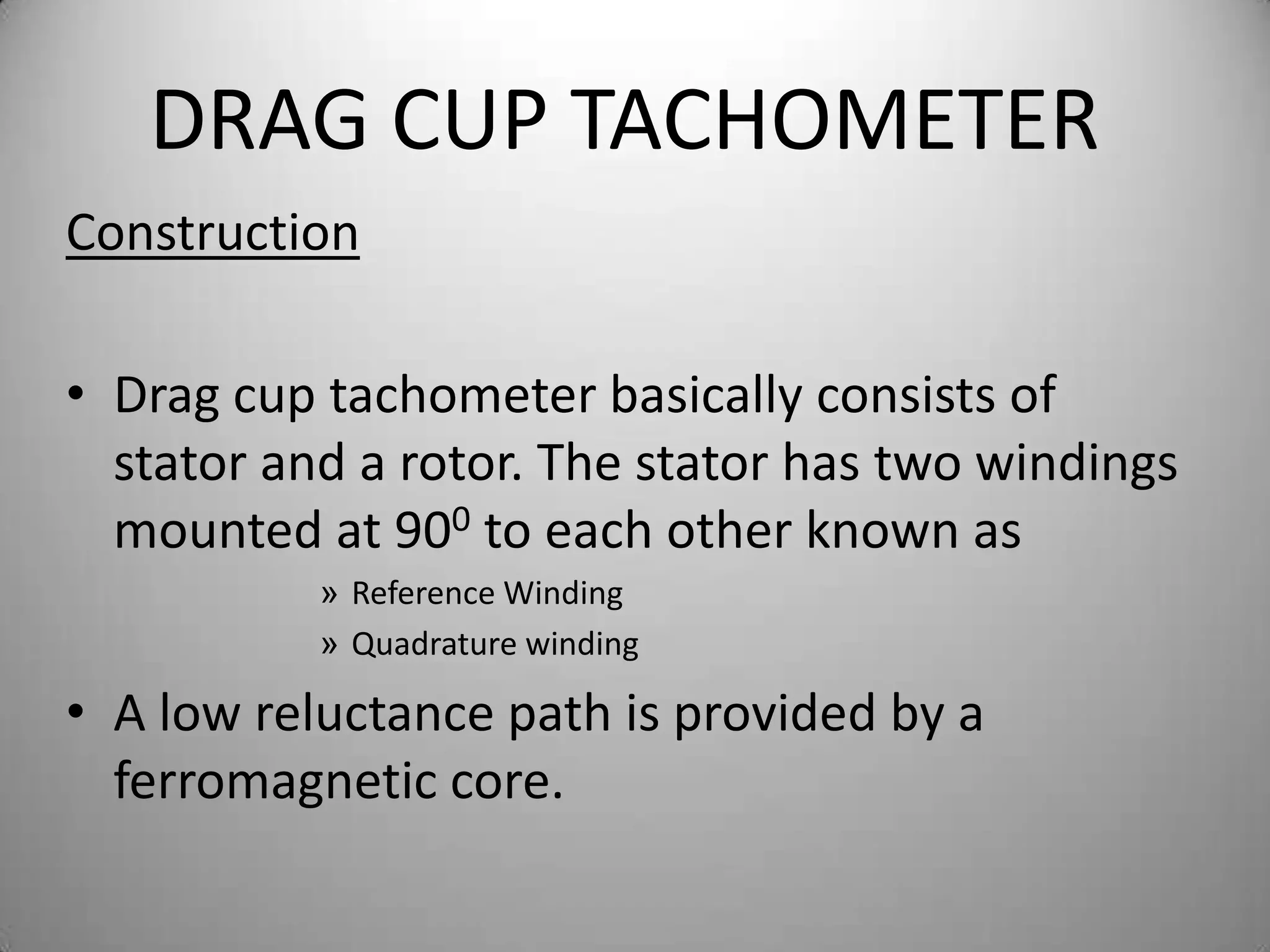 DRAG CUP TACHOMETER

Construction

• Drag cup tachometer basically consists of stator and a rotor. The stator has two windings mounted at $90^0$ to each other known as

» Reference Winding

» Quadrature winding

• A low reluctance path is provided by a ferromagnetic core.